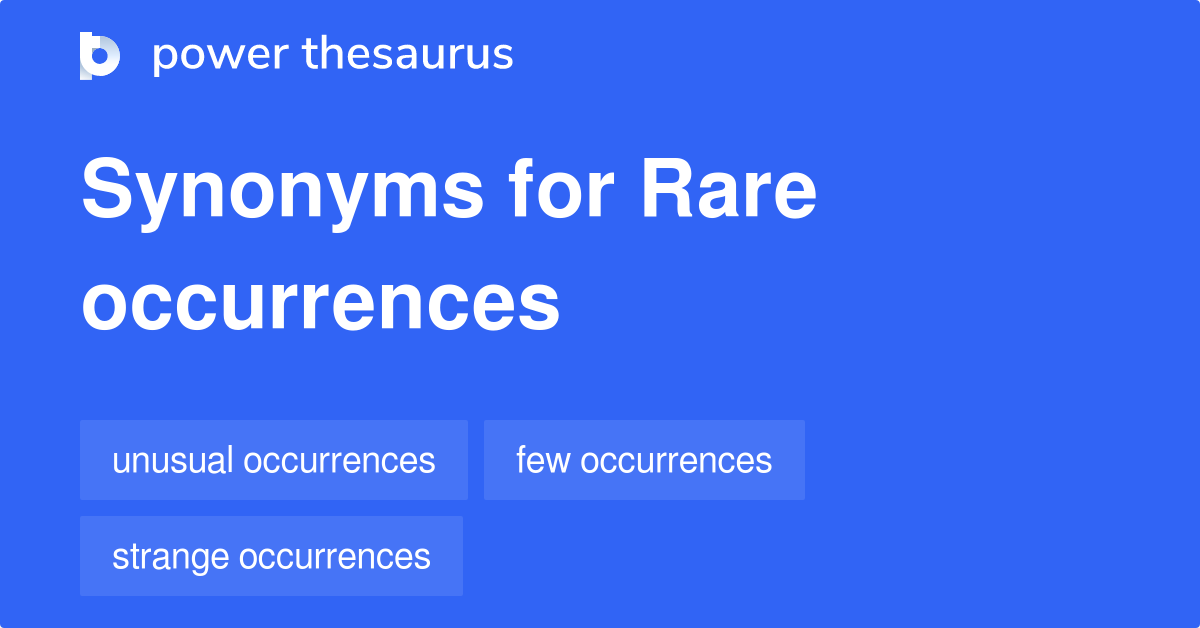 power thesaurus

Synonyms for Rare occurrences

unusual occurrences
few occurrences
strange occurrences